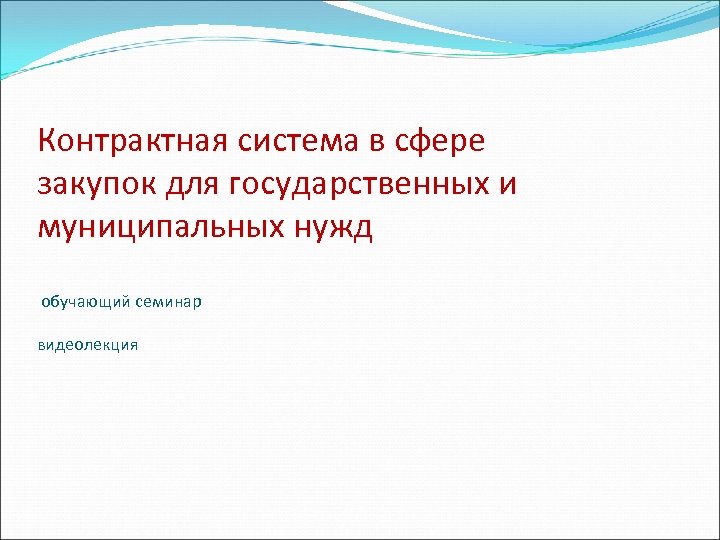 Контрактная система в сфере закупок для государственных и муниципальных нужд

обучающий семинар

видеолекция